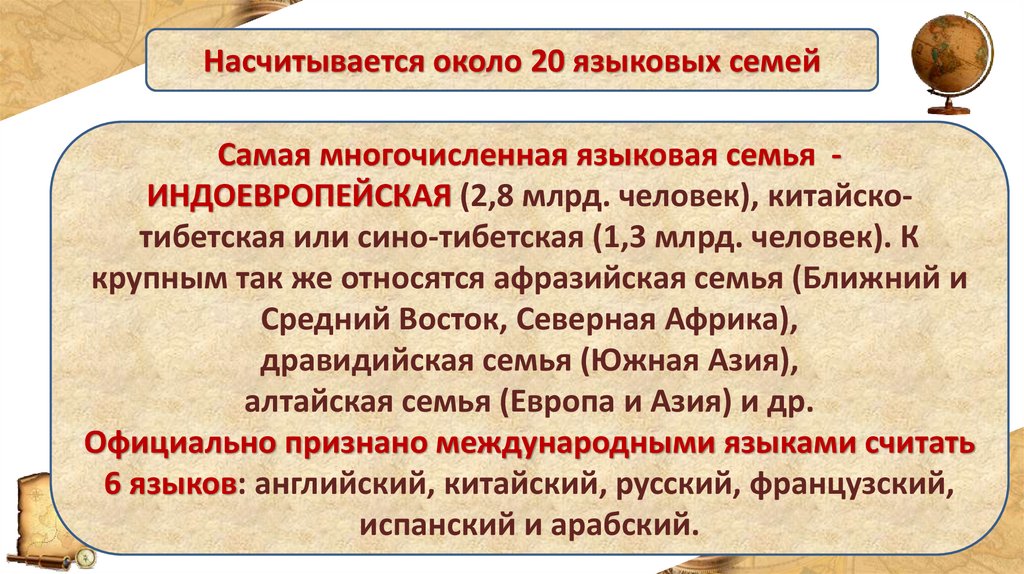 Насчитывается около 20 языковых семей

Самая многочисленная языковая семья - ИНДОЕВРОПЕЙСКАЯ (2,8 млрд. человек), китайско-тибетская или сино-тибетская (1,3 млрд. человек). К крупным так же относятся афразийская семья (Ближний и Средний Восток, Северная Африка), дравидийская семья (Южная Азия), алтайская семья (Европа и Азия) и др.
Официально признано международными языками считать 6 языков: английский, китайский, русский, французский, испанский и арабский.